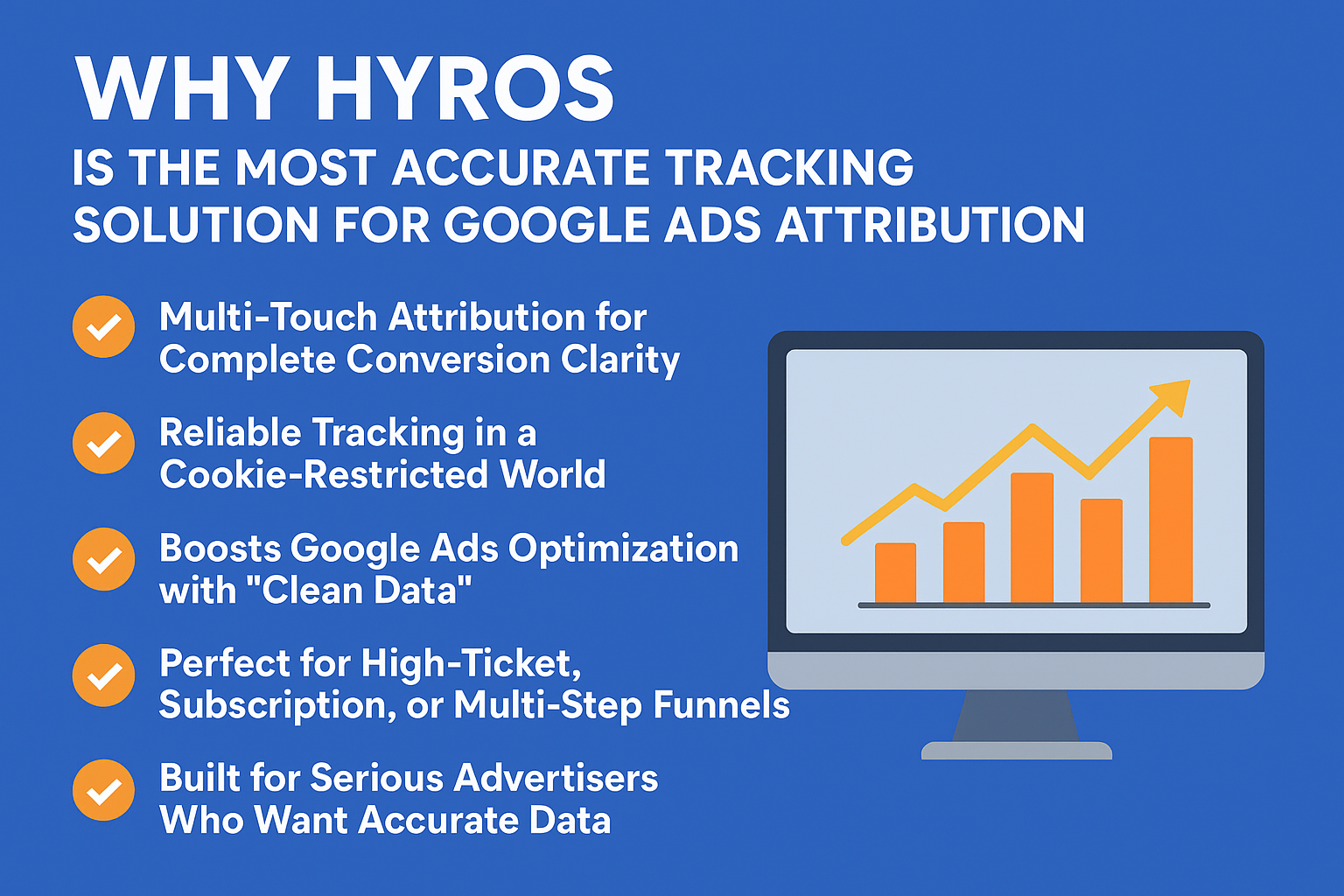 WHY HYROS
IS THE MOST ACCURATE TRACKING SOLUTION FOR GOOGLE ADS ATTRIBUTION

Multi-Touch Attribution for Complete Conversion Clarity

Reliable Tracking in a Cookie-Restricted World

Boosts Google Ads Optimization with "Clean Data"

Perfect for High-Ticket, Subscription, or Multi-Step Funnels

Built for Serious Advertisers Who Want Accurate Data